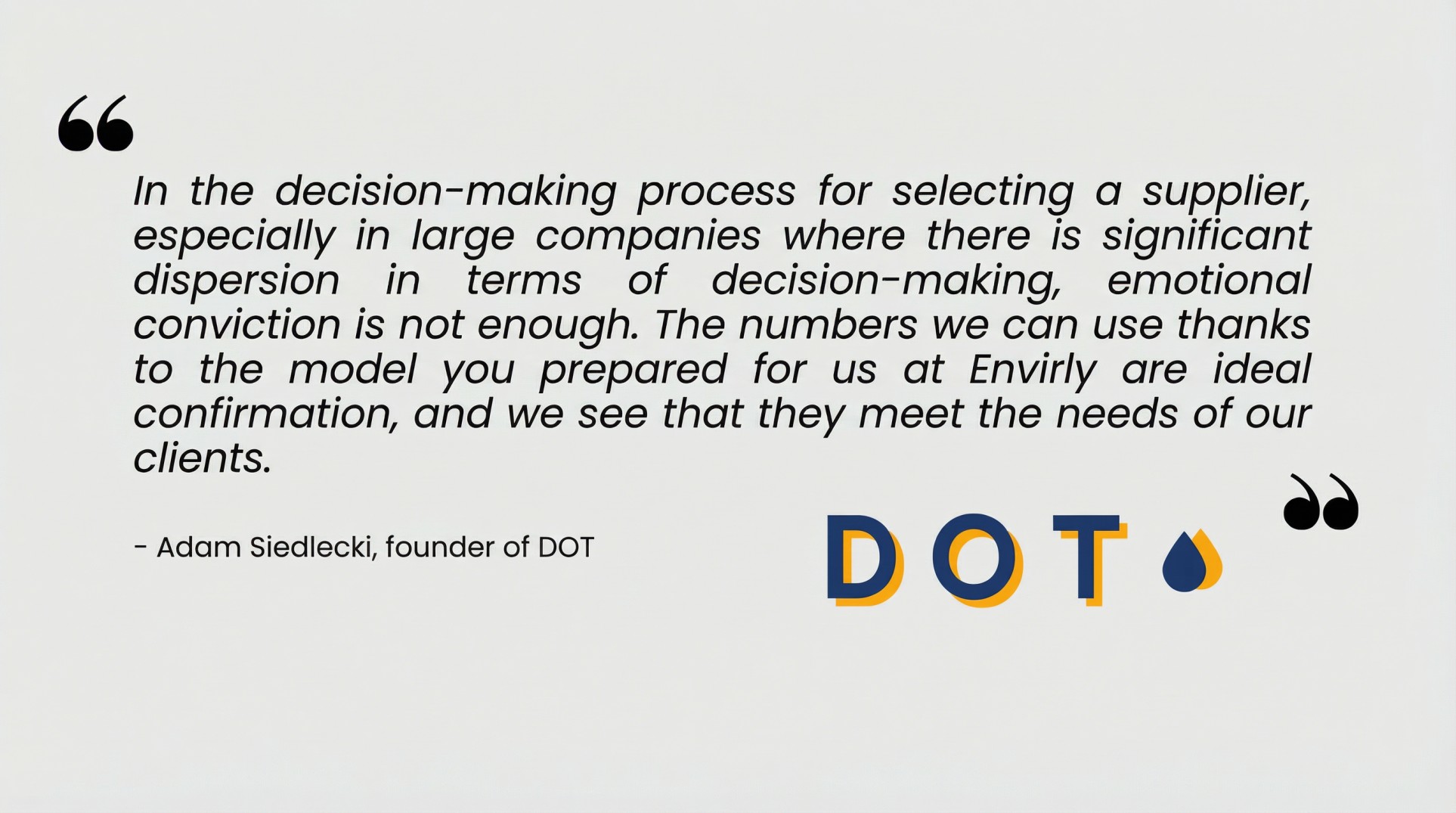 “

In the decision-making process for selecting a supplier, especially in large companies where there is significant dispersion in terms of decision-making, emotional conviction is not enough. The numbers we can use thanks to the model you prepared for us at Envirly are ideal confirmation, and we see that they meet the needs of our clients.

”

- Adam Siedlecki, founder of DOT

DOT